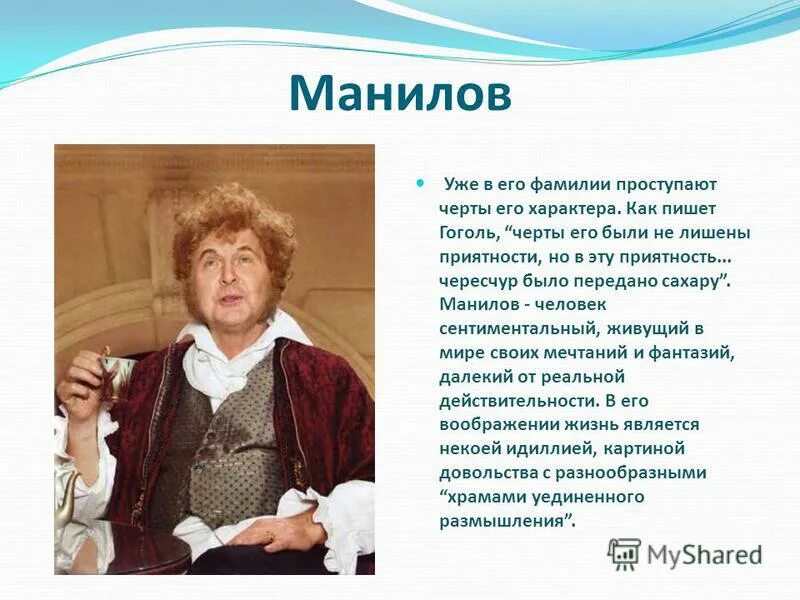 Манилов

Уже в его фамилии проступают черты его характера. Как пишет Гоголь, “черты его были не лишены приятности, но в эту приятность... чересчур было передано сахару”. Манилов - человек сентиментальный, живущий в мире своих мечтаний и фантазий, далекий от реальной действительности. В его воображении жизнь является некоей идиллией, картиной довольства с разнообразными “храмами уединенного размышления”.

MyShared